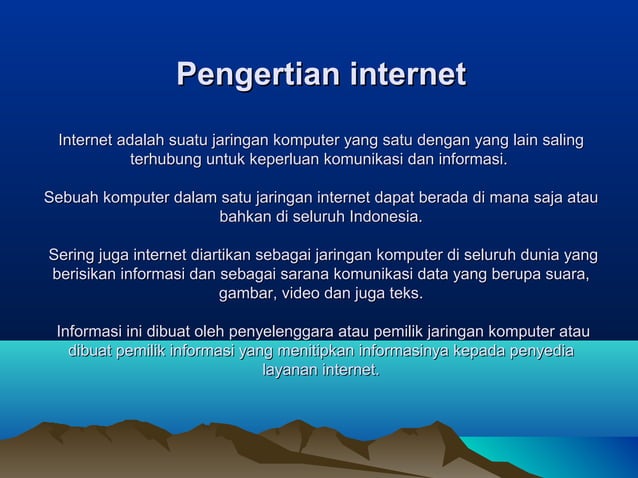 Pengertian internet

Internet adalah suatu jaringan komputer yang satu dengan yang lain saling terhubung untuk keperluan komunikasi dan informasi.

Sebuah komputer dalam satu jaringan internet dapat berada di mana saja atau bahkan di seluruh Indonesia.

Sering juga internet diartikan sebagai jaringan komputer di seluruh dunia yang berisikan informasi dan sebagai sarana komunikasi data yang berupa suara, gambar, video dan juga teks.

Informasi ini dibuat oleh penyelenggara atau pemilik jaringan komputer atau dibuat pemilik informasi yang menitipkan informasinya kepada penyedia layanan internet.